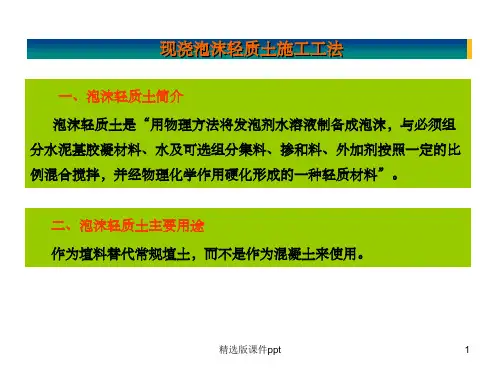 现浇泡沫轻质土施工工法

一、泡沫轻质土简介

泡沫轻质土是“用物理方法将发泡剂水溶液制备成泡沫，与必须组分水泥基胶凝材料、水及可选组分集料、掺和料、外加剂按照一定的比例混合搅拌，并经物理化学作用硬化形成的一种轻质材料”。

二、泡沫轻质土主要用途

作为填料替代常规填土，而不是作为混凝土来使用。

精选版课件ppt

1